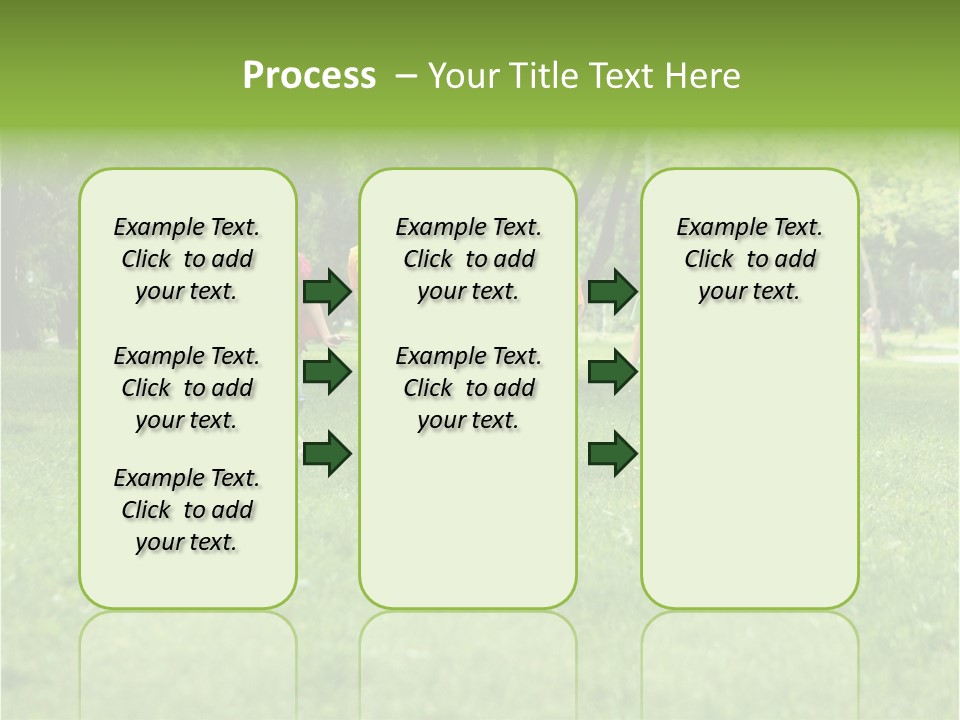 Process – Your Title Text Here

Example Text. Click to add your text.

Example Text. Click to add your text.

Example Text. Click to add your text.

Example Text. Click to add your text.

Example Text. Click to add your text.

Example Text. Click to add your text.